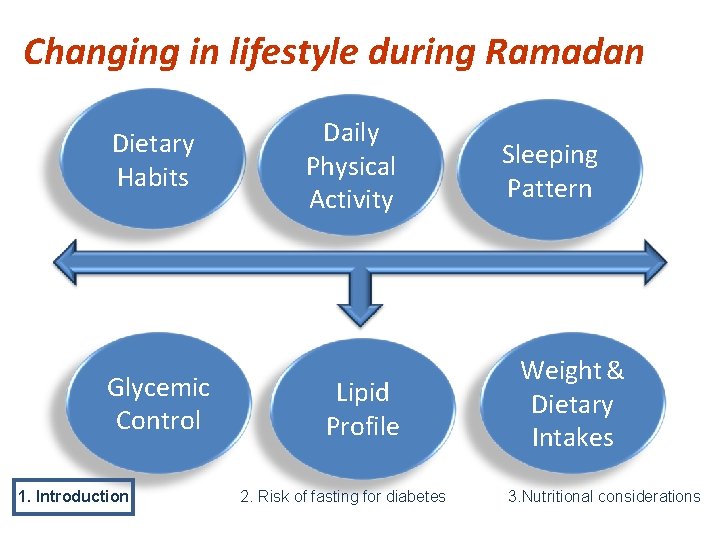 Changing in lifestyle during Ramadan

Dietary Habits

Daily Physical Activity

Sleeping Pattern

Glycemic Control

Lipid Profile

Weight & Dietary Intakes

1. Introduction

2. Risk of fasting for diabetes

3.Nutritional considerations